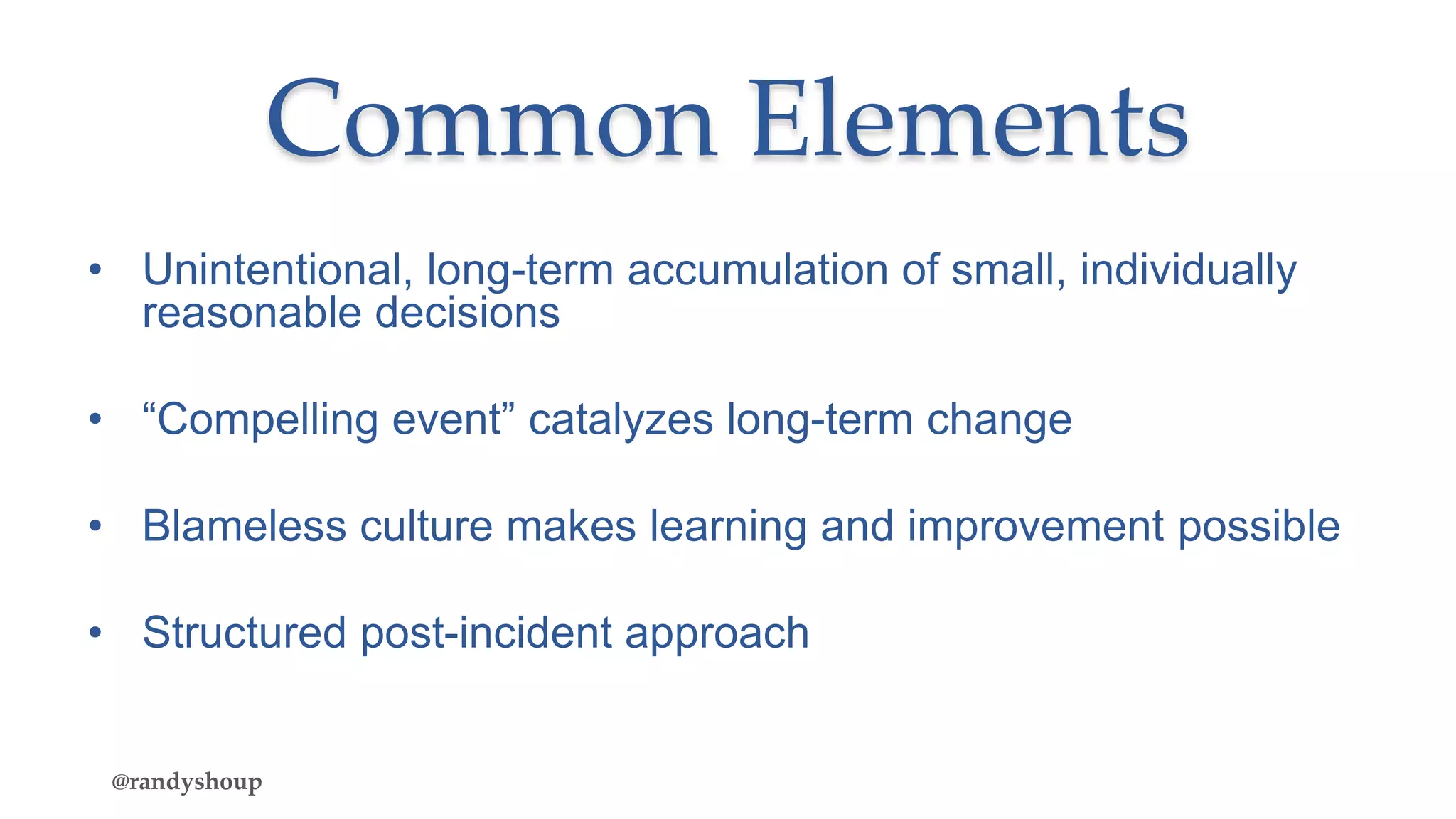 Common Elements

• Unintentional, long-term accumulation of small, individually reasonable decisions

• “Compelling event” catalyzes long-term change

• Blameless culture makes learning and improvement possible

• Structured post-incident approach

@randyshoup